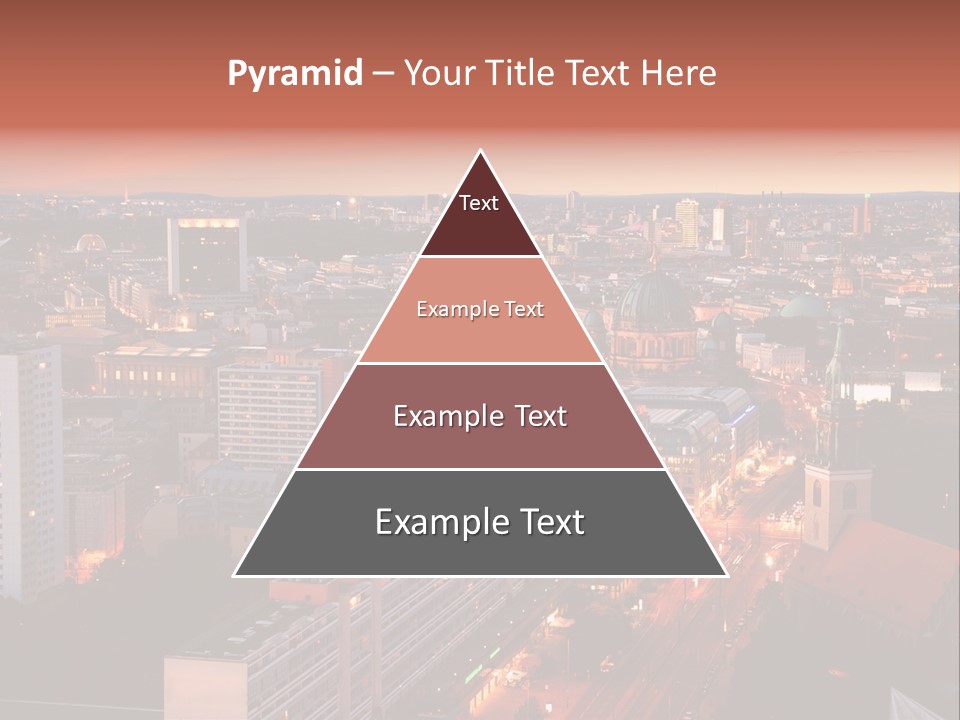 Pyramid – Your Title Text Here

Text

Example Text

Example Text

Example Text